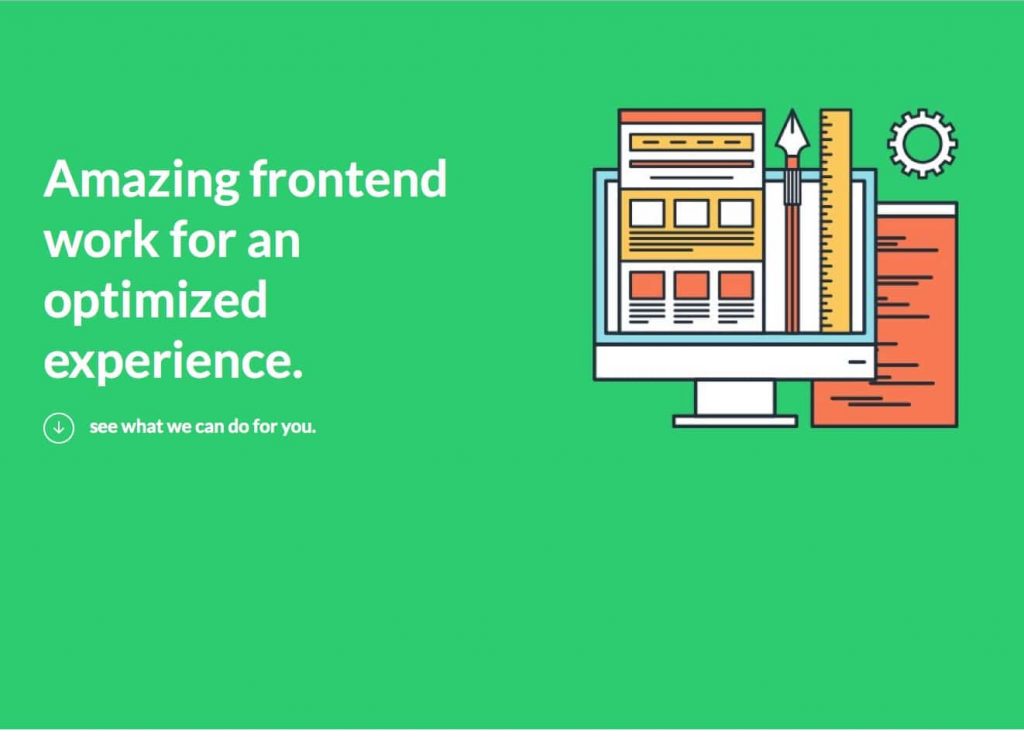 Amazing frontend work for an optimized experience.

see what we can do for you.